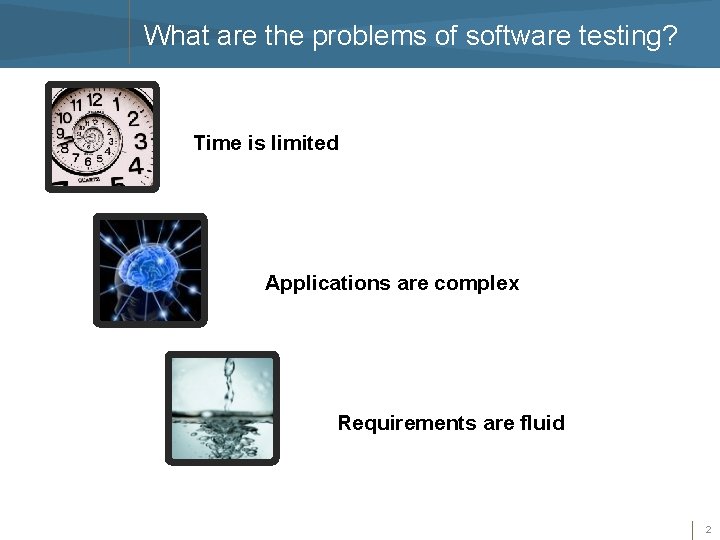 What are the problems of software testing?

Time is limited

Applications are complex

Requirements are fluid

2